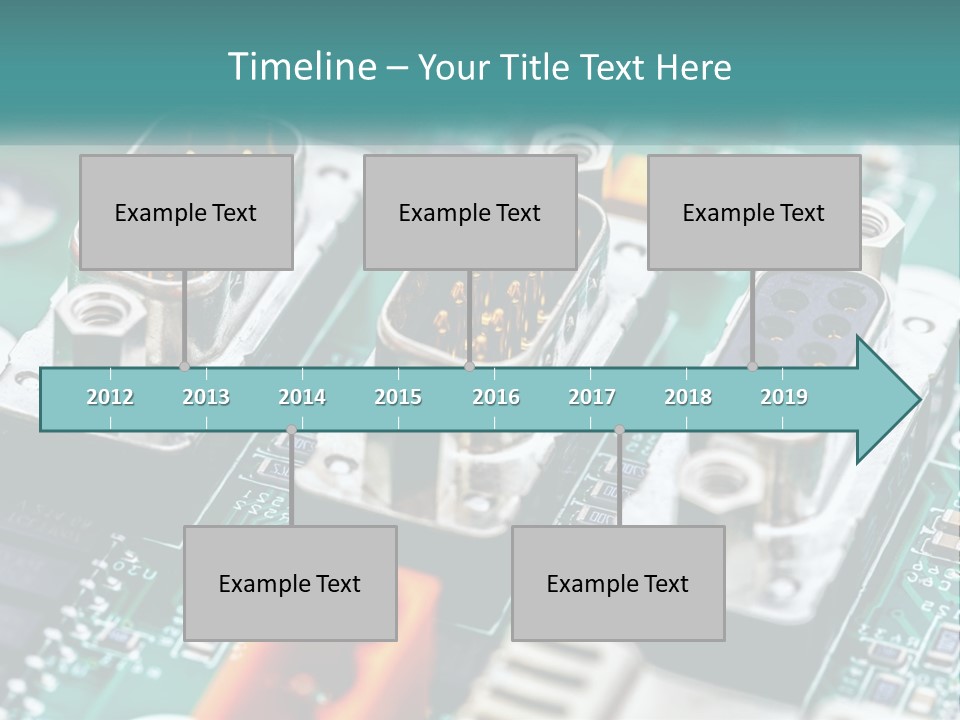 Timeline – Your Title Text Here

Example Text

Example Text

Example Text

2012 2013 2014 2015 2016 2017 2018 2019

Example Text

Example Text